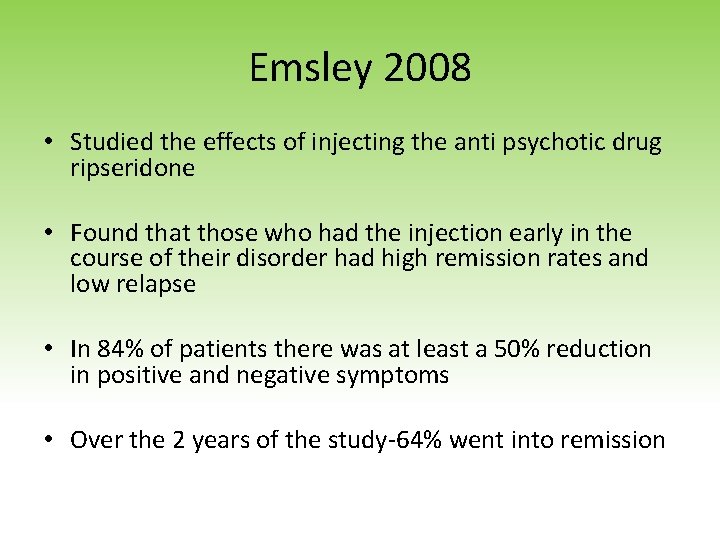 Emsley 2008

• Studied the effects of injecting the anti psychotic drug ripseridone

• Found that those who had the injection early in the course of their disorder had high remission rates and low relapse

• In 84% of patients there was at least a 50% reduction in positive and negative symptoms

• Over the 2 years of the study-64% went into remission